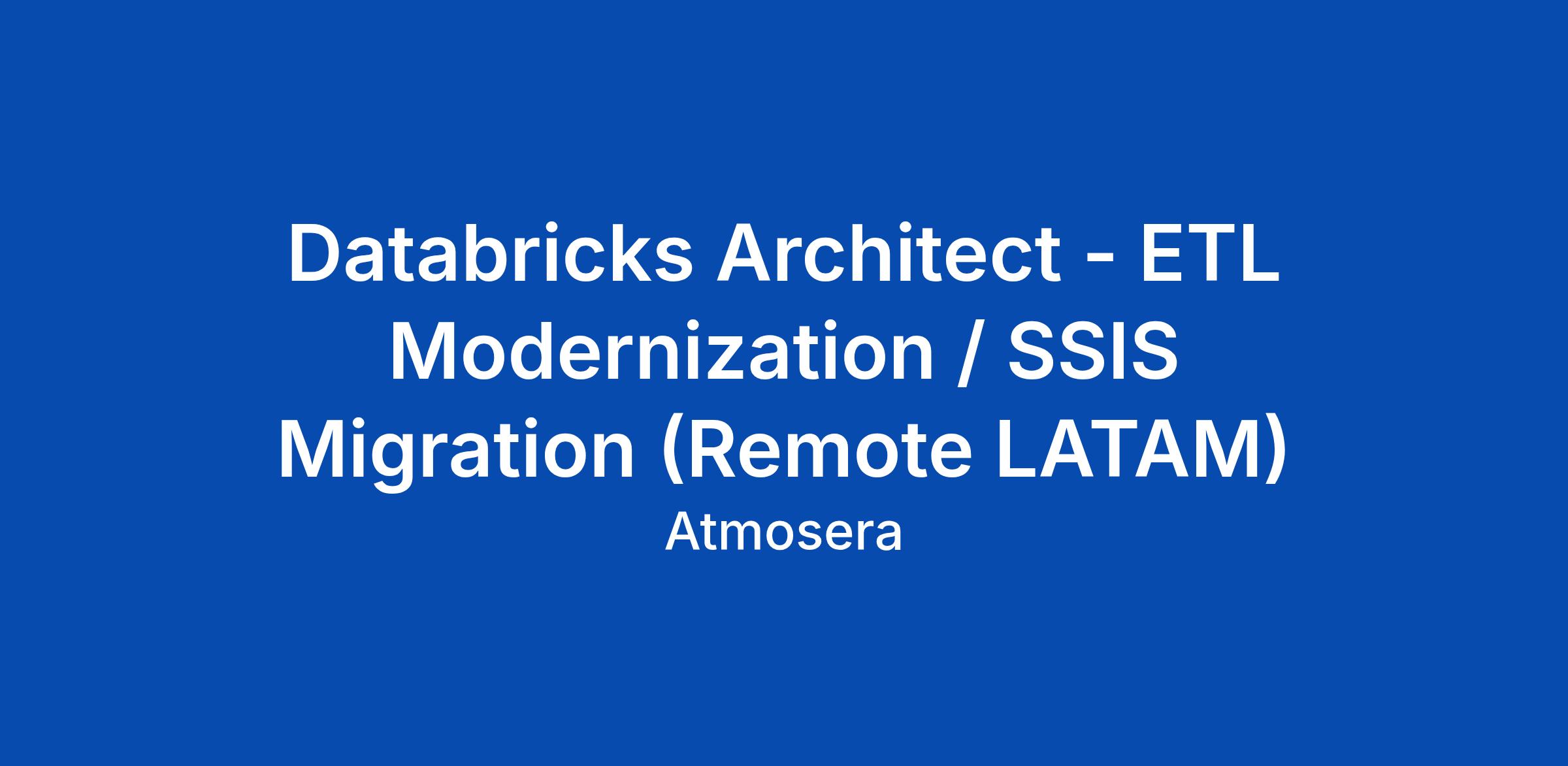 Databricks Architect - ETL Modernization / SSIS Migration (Remote LATAM)

Atmosera